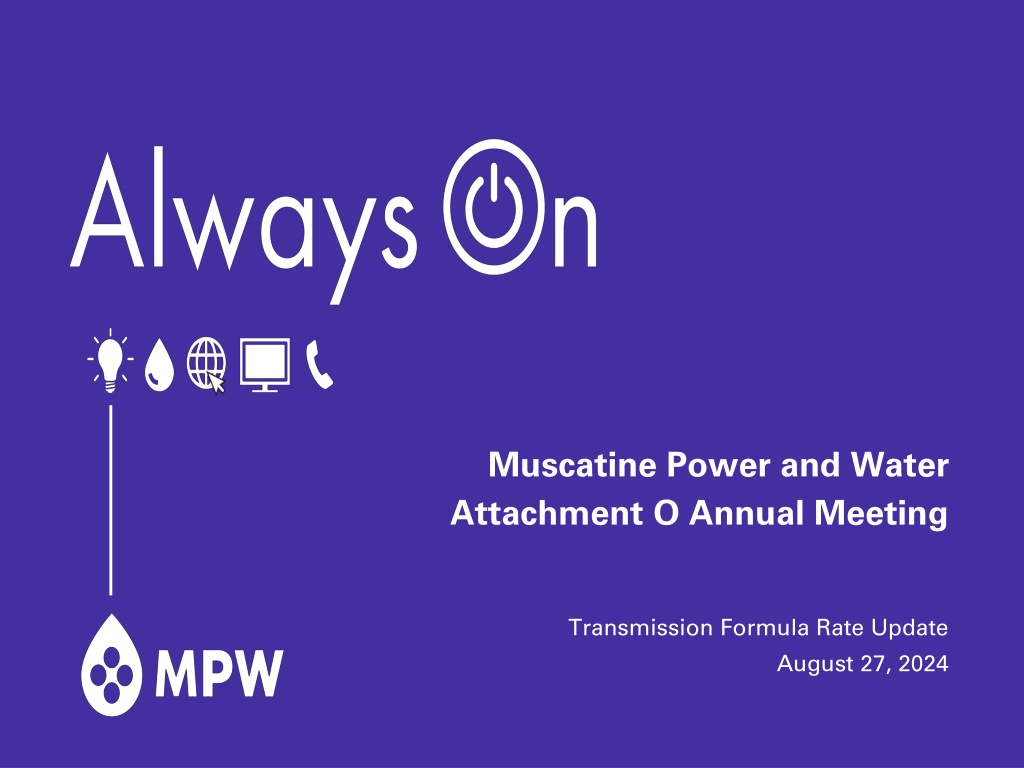 Always On

Muscatine Power and Water
Attachment O Annual Meeting

Transmission Formula Rate Update
August 27, 2024

MPW